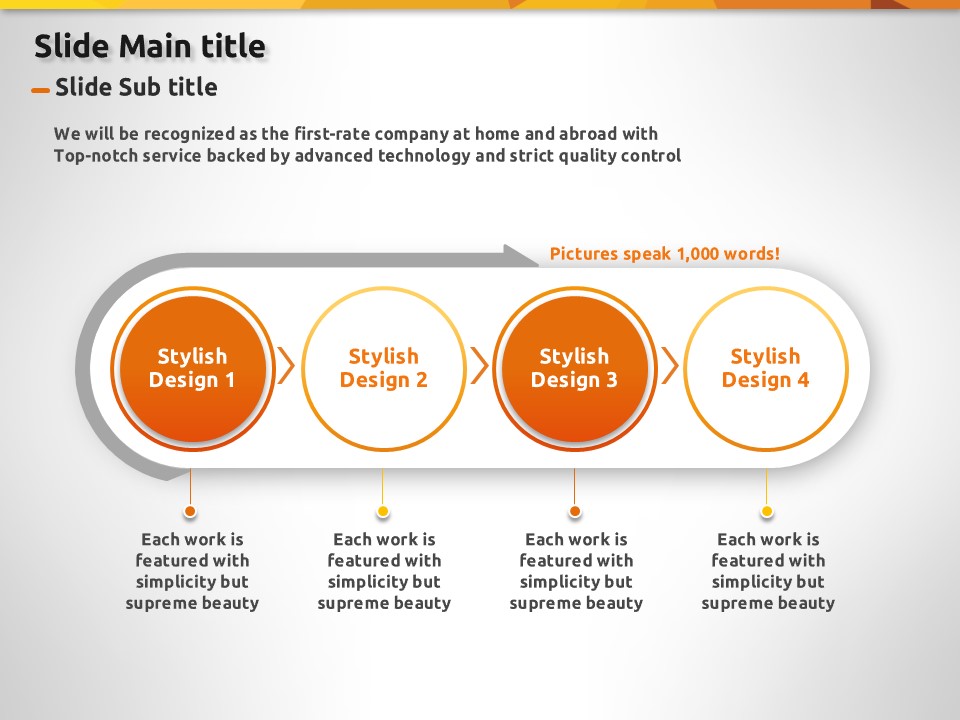 Slide Main title

Slide Sub title

We will be recognized as the first-rate company at home and abroad with Top-notch service backed by advanced technology and strict quality control

Pictures speak 1,000 words!

Stylish Design 1

Stylish Design 2

Stylish Design 3

Stylish Design 4

Each work is featured with simplicity but supreme beauty

Each work is featured with simplicity but supreme beauty

Each work is featured with simplicity but supreme beauty

Each work is featured with simplicity but supreme beauty